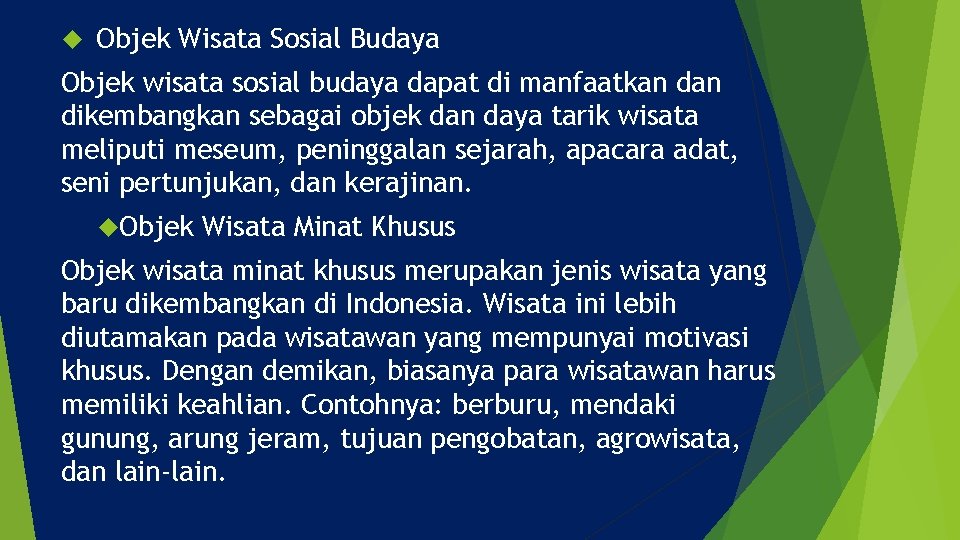 Objek Wisata Sosial Budaya

Objek wisata sosial budaya dapat di manfaatkan dan dikembangkan sebagai objek dan daya tarik wisata meliputi meseum, peninggalan sejarah, apacara adat, seni pertunjukan, dan kerajinan.

Objek Wisata Minat Khusus

Objek wisata minat khusus merupakan jenis wisata yang baru dikembangkan di Indonesia. Wisata ini lebih diutamakan pada wisatawan yang mempunyai motivasi khusus. Dengan demikan, biasanya para wisatawan harus memiliki keahlian. Contohnya: berburu, mendaki gunung, arung jeram, tujuan pengobatan, agrowisata, dan lain-lain.